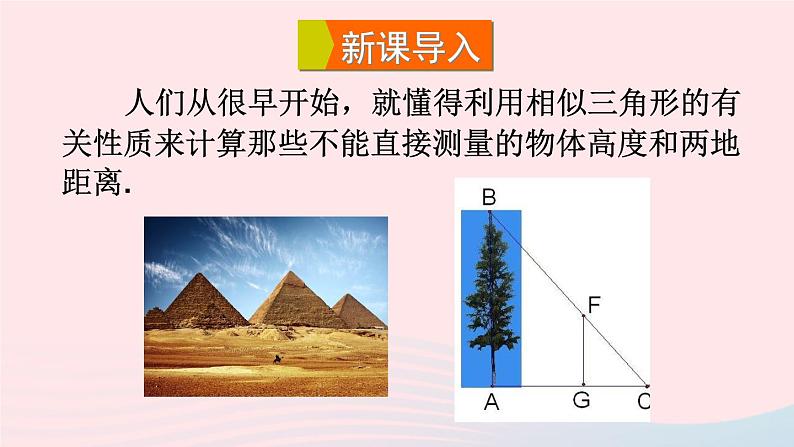 新课导入

人们从很早开始，就懂得利用相似三角形的有关性质来计算那些不能直接测量的物体高度和两地距离.

B

F

A G C